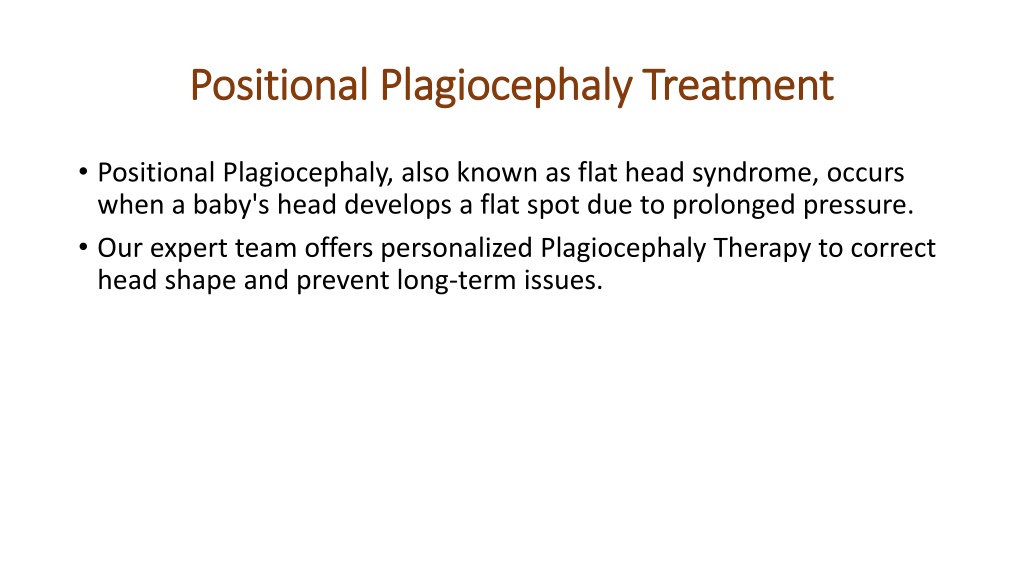 Positional Plagiocephaly Treatment

• Positional Plagiocephaly, also known as flat head syndrome, occurs when a baby's head develops a flat spot due to prolonged pressure.
• Our expert team offers personalized Plagiocephaly Therapy to correct head shape and prevent long-term issues.